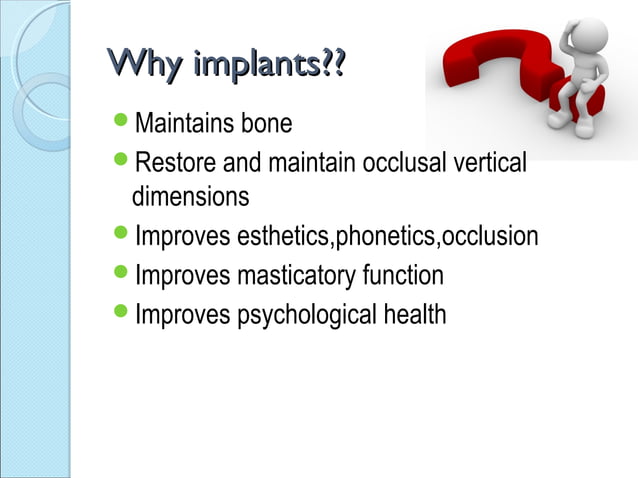 Why implants??

- Maintains bone
- Restore and maintain occlusal vertical dimensions
- Improves esthetics,phonetics,occlusion
- Improves masticatory function
- Improves psychological health